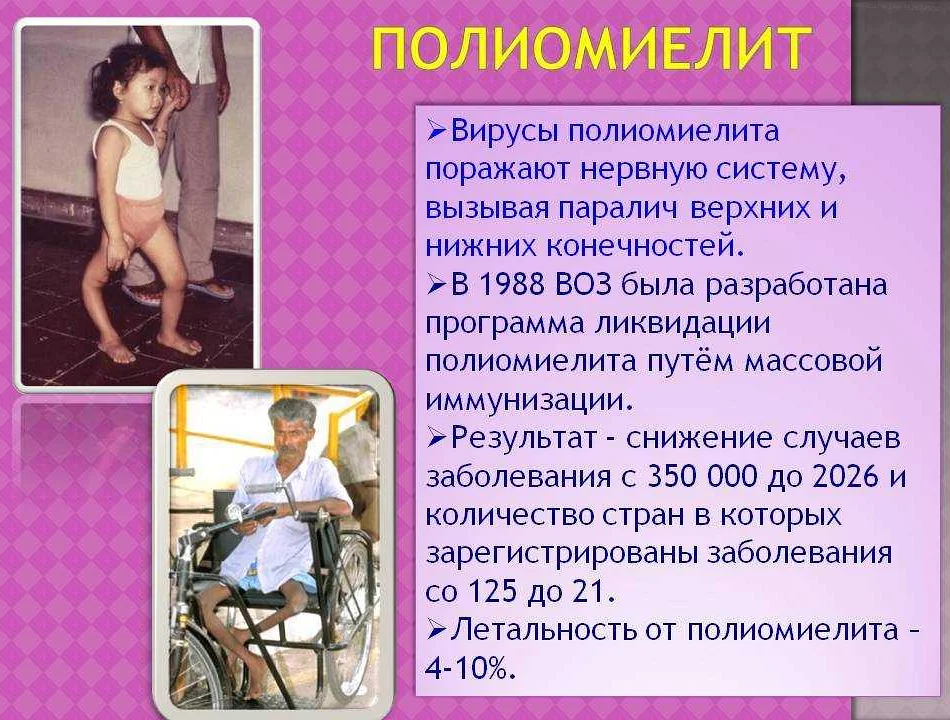 ПОЛИОМИЕЛИТ

➢Вирусы полиомиелита поражают нервную систему, вызывая паралич верхних и нижних конечностей.

➢В 1988 ВОЗ была разработана программа ликвидации полиомиелита путём массовой иммунизации.

➢Результат - снижение случаев заболевания с 350 000 до 2026 и количество стран в которых зарегистрированы заболевания со 125 до 21.

➢Летальность от полиомиелита – 4-10%.